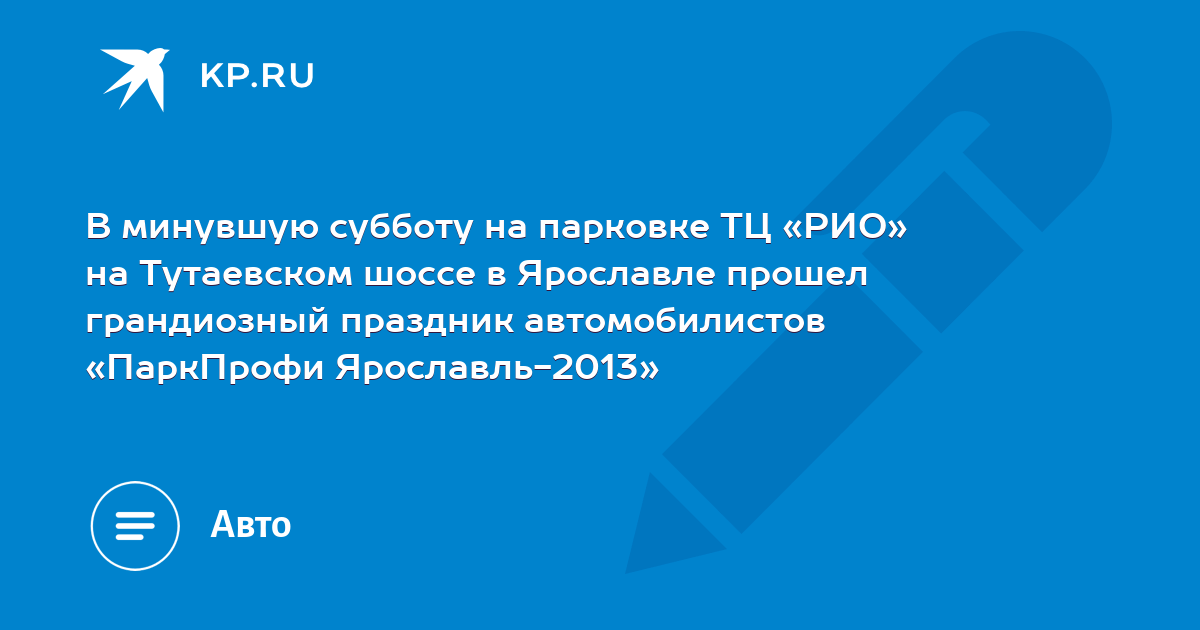 KP.RU

В минувшую субботу на парковке ТЦ «РИО» на Тутаевском шоссе в Ярославле прошел грандиозный праздник автомобилистов «ПаркПрофи Ярославль-2013»

Авто